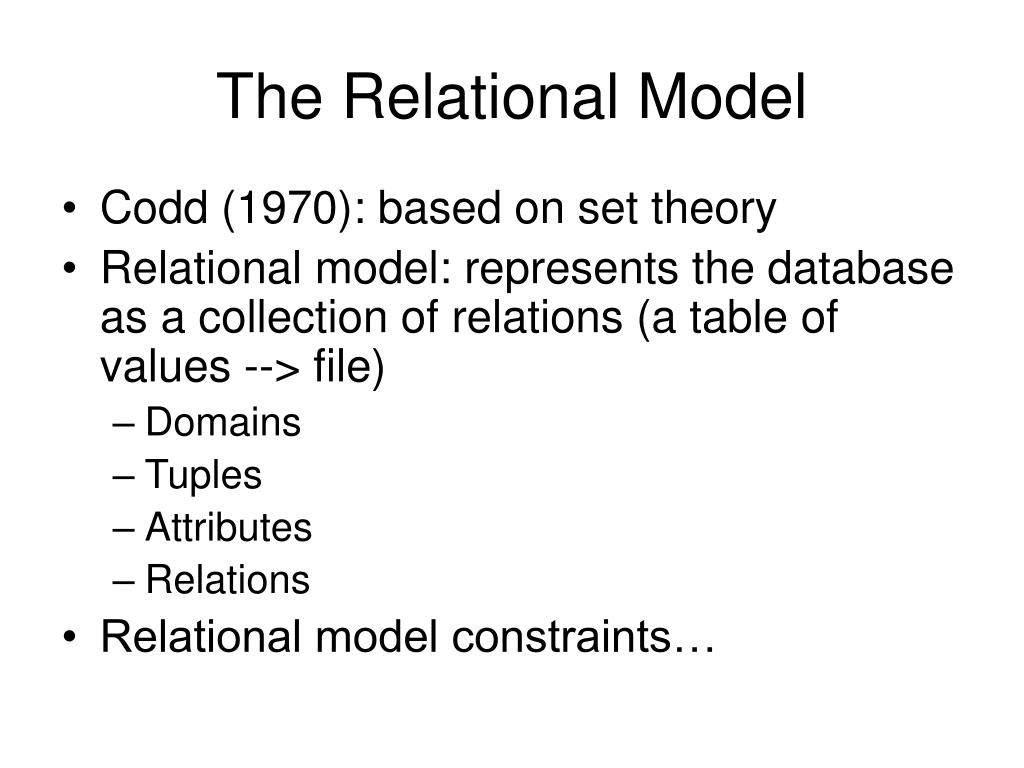 The Relational Model

• Codd (1970): based on set theory
• Relational model: represents the database as a collection of relations (a table of values --> file)
– Domains
– Tuples
– Attributes
– Relations
• Relational model constraints…